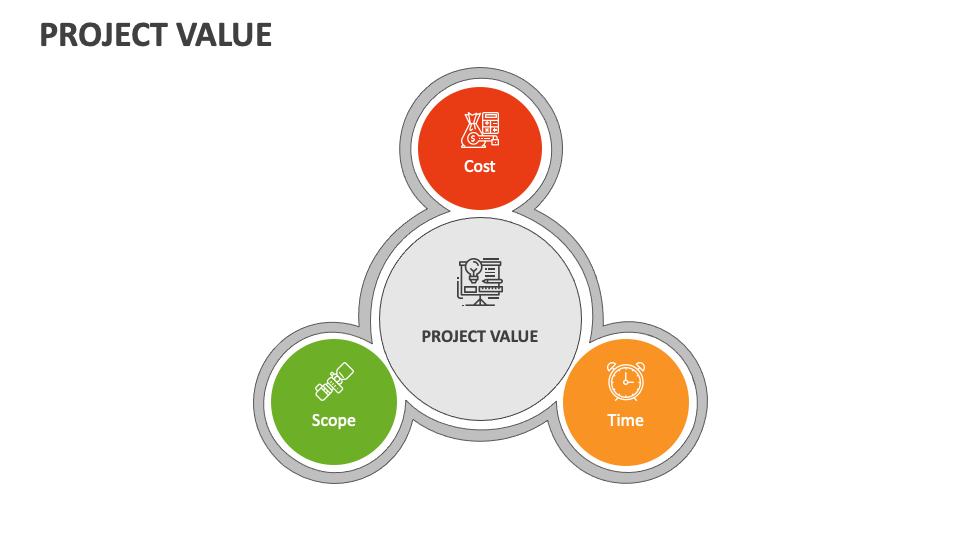 PROJECT VALUE

Cost

PROJECT VALUE

Scope

Time